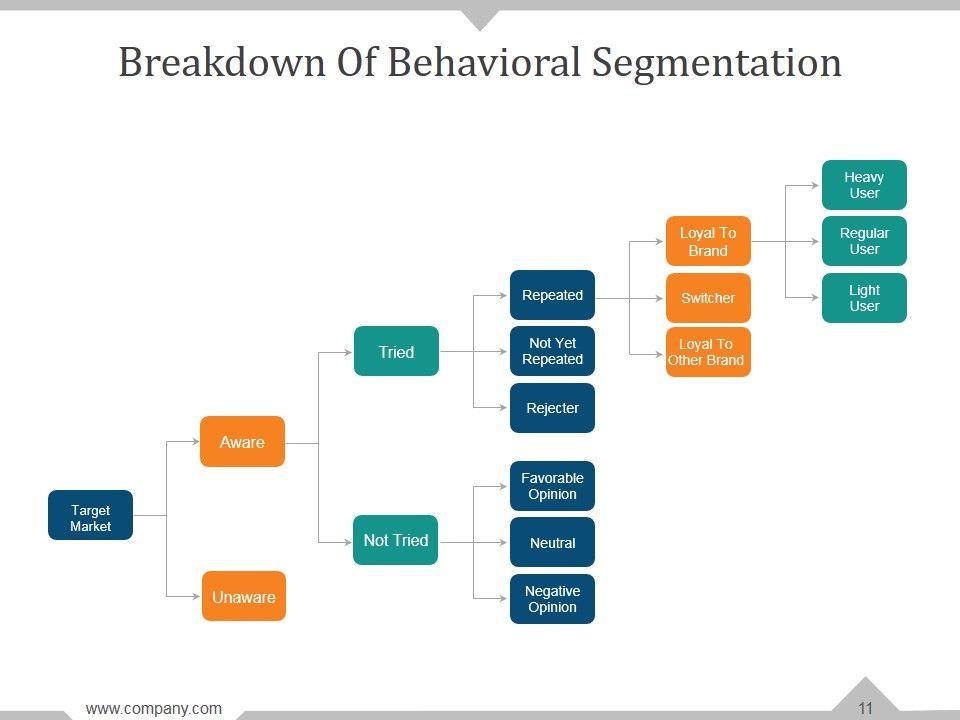 Breakdown Of Behavioral Segmentation

Target Market

Aware

Unaware

Tried

Not Tried

Repeated

Not Yet Repeated

Rejecter

Favorable Opinion

Neutral

Negative Opinion

Loyal To Brand

Switcher

Loyal To Other Brand

Heavy User

Regular User

Light User

www.company.com

11